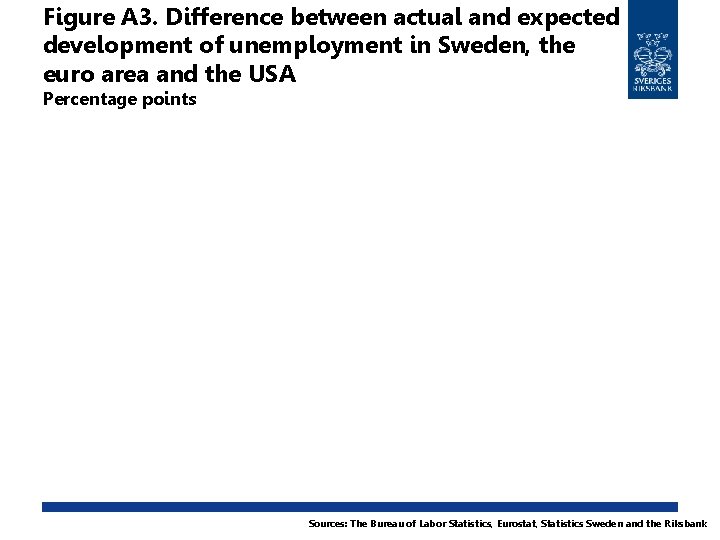 Figure A3. Difference between actual and expected development of unemployment in Sweden, the euro area and the USA
Percentage points

SVERIGES RIKSBANK

Sources: The Bureau of Labor Statistics, Eurostat, Statistics Sweden and the Riksbank